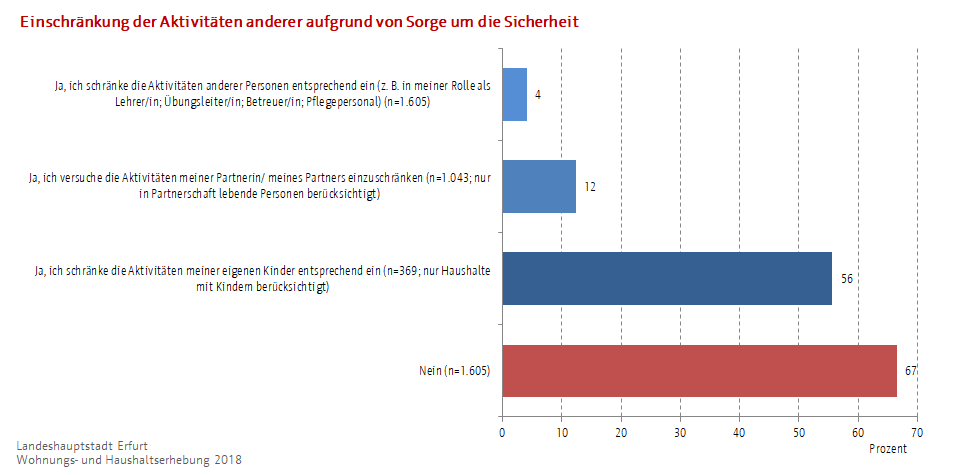 Einschränkung der Aktivitäten anderer aufgrund von Sorge um die Sicherheit

Ja, ich schränke die Aktivitäten anderer Personen entsprechend ein (z. B. in meiner Rolle als Lehrer/in; Übungsleiter/in; Betreuer/in; Pflegepersonal) (n=1.605)

4

Ja, ich versuche die Aktivitäten meiner Partnerin/ meines Partners einzuschränken (n=1.043; nur in Partnerschaft lebende Personen berücksichtigt)

12

Ja, ich schränke die Aktivitäten meiner eigenen Kinder entsprechend ein (n=369; nur Haushalte mit Kindern berücksichtigt)

56

Nein (n=1.605)

67

0 10 20 30 40 50 60 70

Prozent

Landeshauptstadt Erfurt
Wohnungs- und Haushaltserhebung 2018